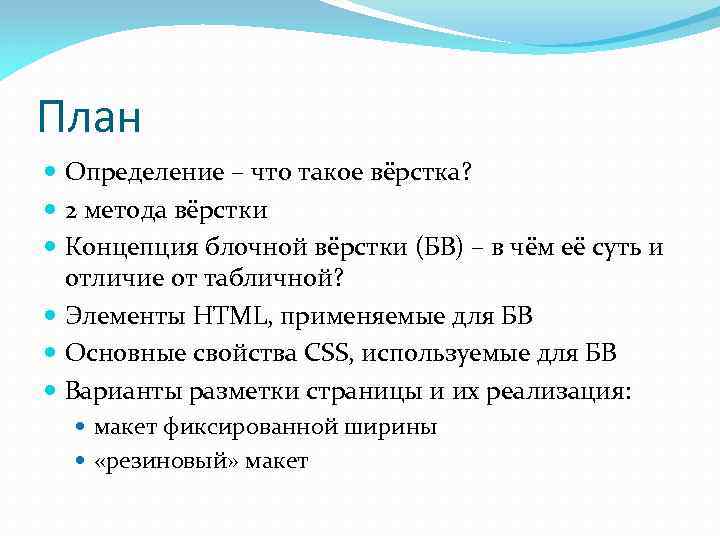 План

Определение – что такое вёрстка?
2 метода вёрстки
Концепция блочной вёрстки (БВ) – в чём её суть и отличие от табличной?
Элементы HTML, применяемые для БВ
Основные свойства CSS, используемые для БВ
Варианты разметки страницы и их реализация:
макет фиксированной ширины
«резиновый» макет